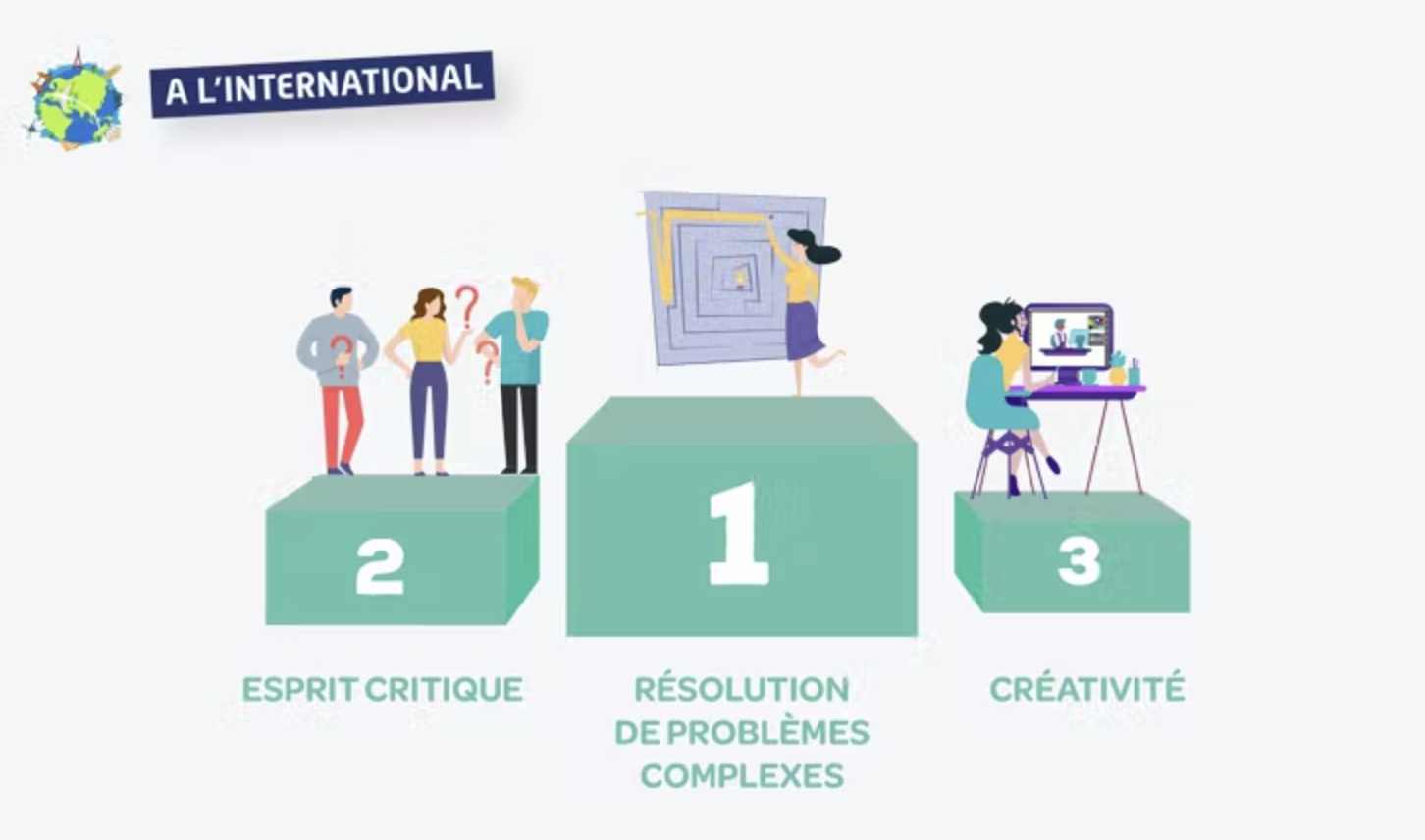 A L'INTERNATIONAL

2

1

3

ESPRIT CRITIQUE

RÉSOLUTION DE PROBLÈMES COMPLEXES

CRÉATIVITÉ